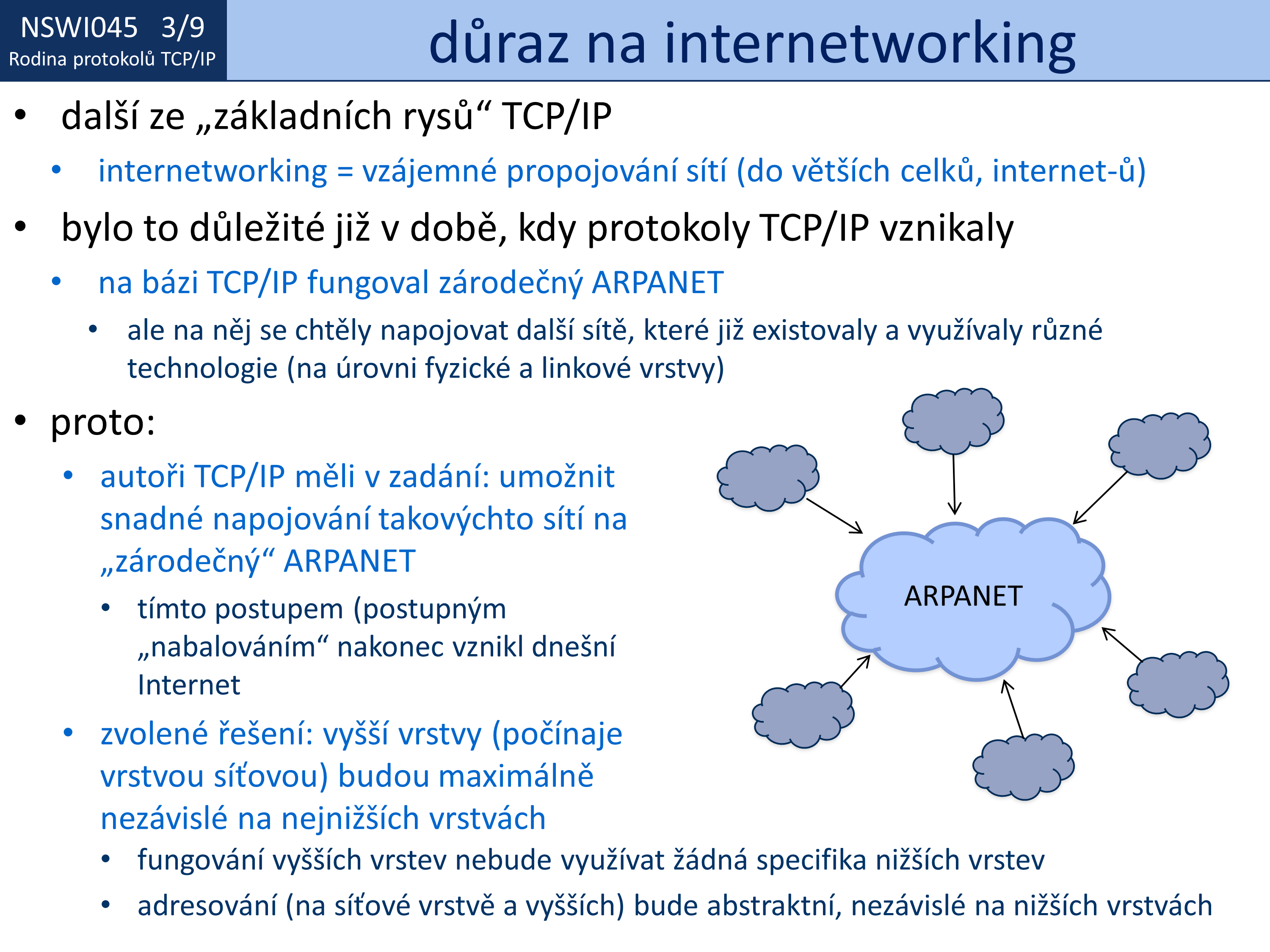 NSWI045 3/9
Rodina protokolů TCP/IP

důraz na internetworking

• další ze „základních rysů“ TCP/IP
  • internetworking = vzájemné propojování sítí (do větších celků, internet-ů)
• bylo to důležité již v době, kdy protokoly TCP/IP vznikaly
  • na bázi TCP/IP fungoval zárodečný ARPANET
    • ale na něj se chtěly napojovat další sítě, které již existovaly a využívaly různé technologie (na úrovni fyzické a linkové vrstvy)
• proto:
  • autoři TCP/IP měli v zadání: umožnit snadné napojování takovýchto sítí na „zárodečný“ ARPANET
    • tímto postupem (postupným „nabalováním“ nakonec vznikl dnešní Internet
  • zvolené řešení: vyšší vrstvy (počínaje vrstvou síťovou) budou maximálně nezávislé na nejnižších vrstvách
    • fungování vyšších vrstev nebude využívat žádná specifika nižších vrstev
    • adresování (na síťové vrstvě a vyšších) bude abstraktní, nezávislé na nižších vrstvách

ARPANET